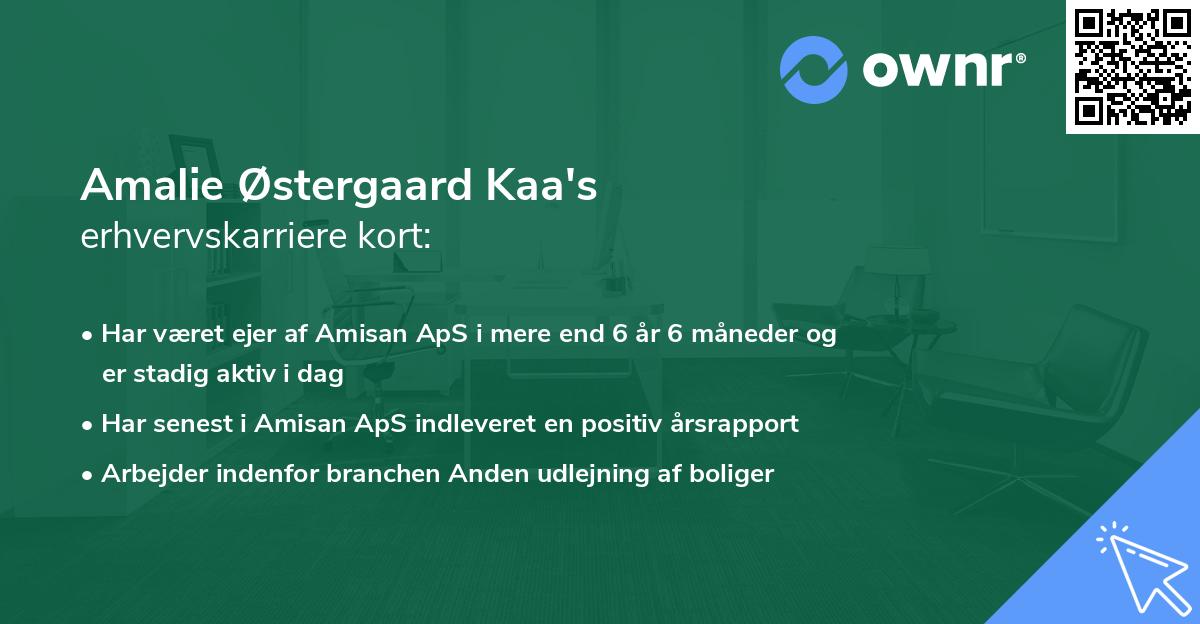 ownr®

Amalie Østergaard Kaa's
erhvervskarriere kort:

• Har været ejer af Amisan ApS i mere end 6 år 6 måneder og er stadig aktiv i dag
• Har senest i Amisan ApS indleveret en positiv årsrapport
• Arbejder indenfor branchen Anden udlejning af boliger